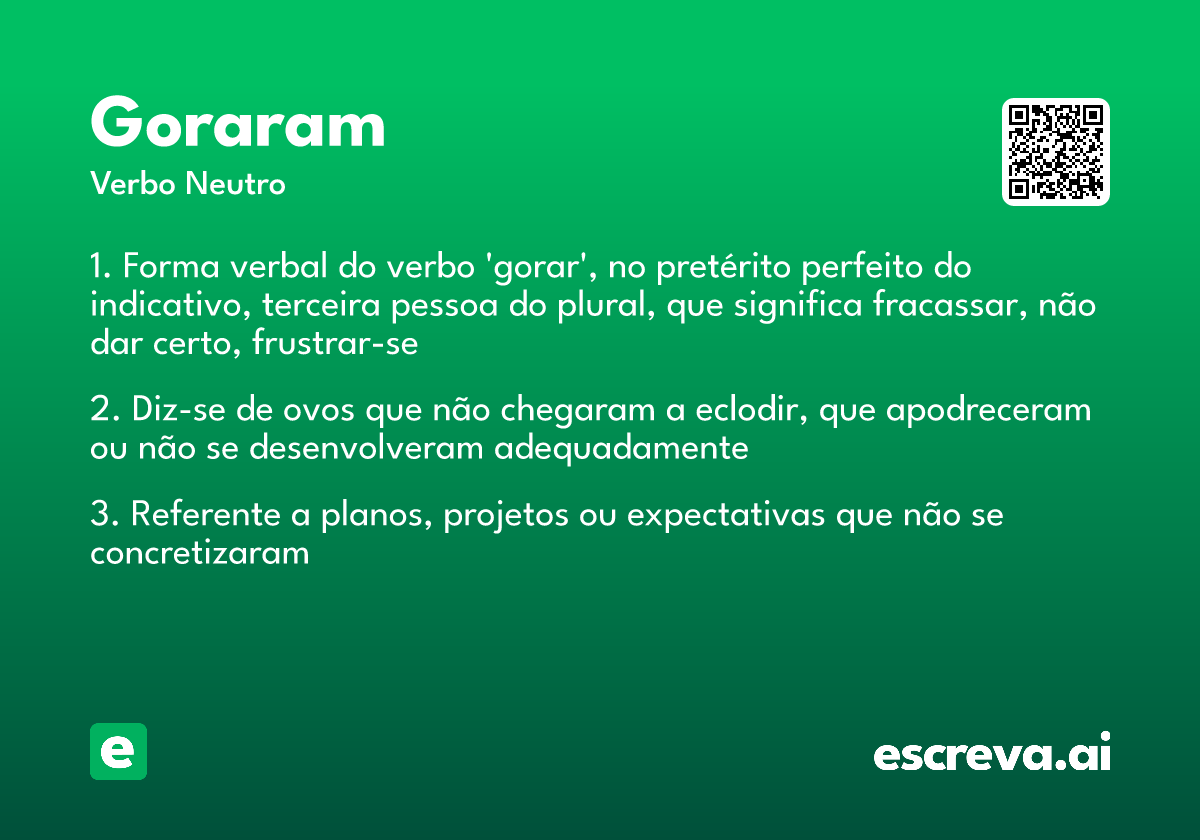 Goraram

Verbo Neutro

1. Forma verbal do verbo 'gorar', no pretérito perfeito do indicativo, terceira pessoa do plural, que significa fracassar, não dar certo, frustrar-se

2. Diz-se de ovos que não chegaram a eclodir, que apodreceram ou não se desenvolveram adequadamente

3. Referente a planos, projetos ou expectativas que não se concretizaram

e

escreva.ai